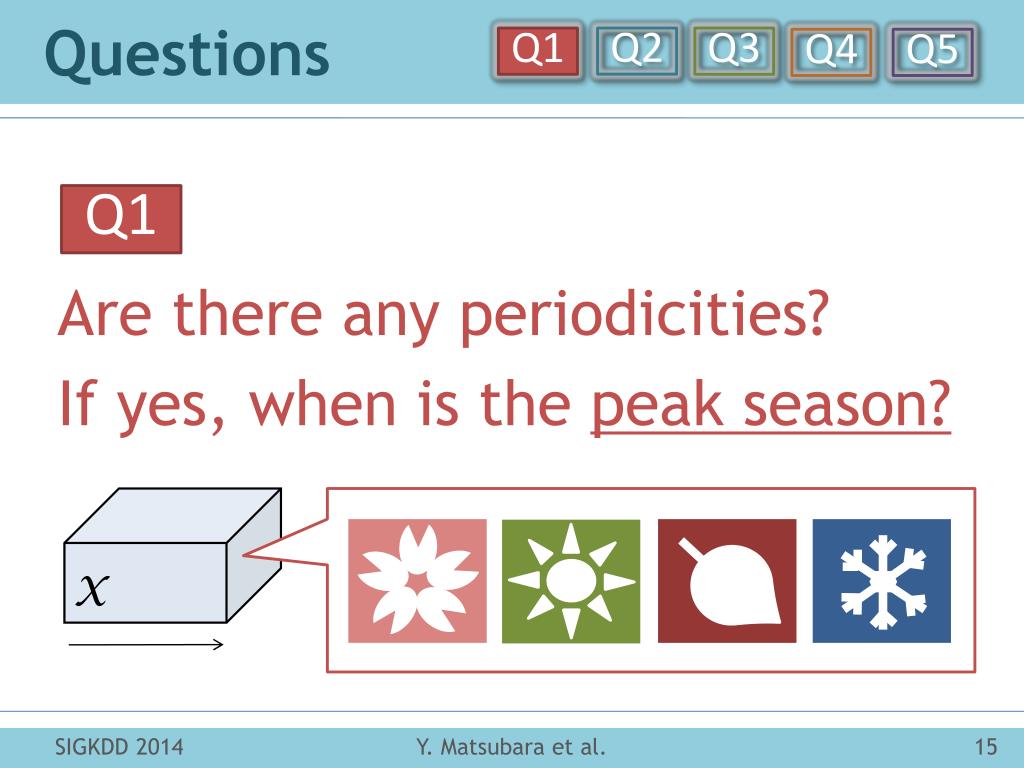 Questions

Q1 Q2 Q3 Q4 Q5

Q1

Are there any periodicities?

If yes, when is the peak season?

$x$

SIGKDD 2014   Y. Matsubara et al.   15